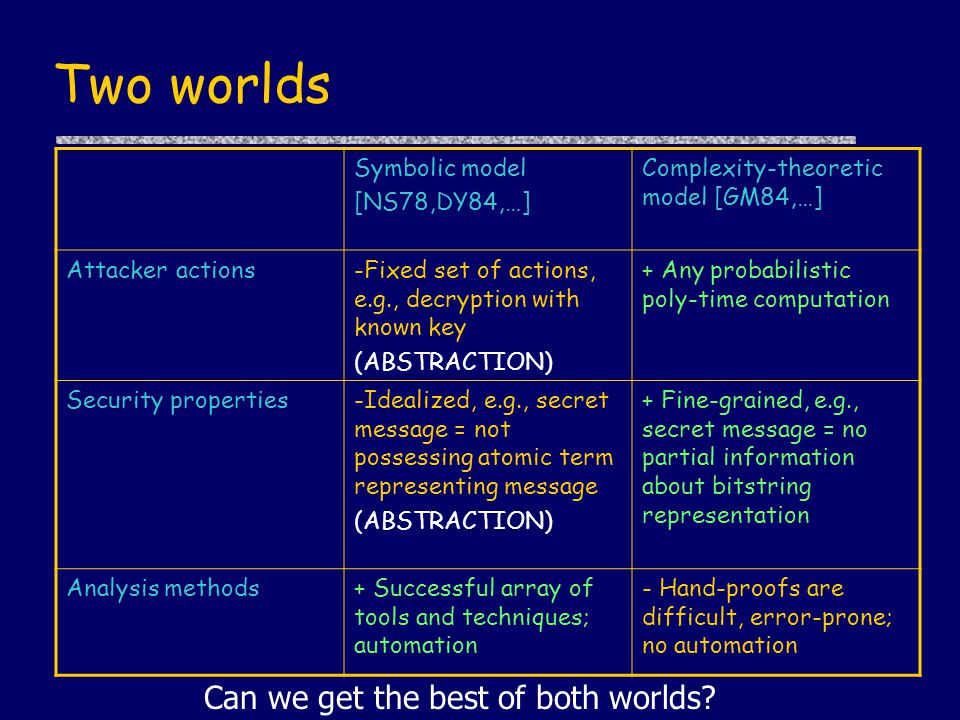 Two worlds

| | Symbolic model [NS78,DY84,…] | Complexity-theoretic model [GM84,…] |
|---|---|---|
| Attacker actions | -Fixed set of actions, e.g., decryption with known key (ABSTRACTION) | + Any probabilistic poly-time computation |
| Security properties | -Idealized, e.g., secret message = not possessing atomic term representing message (ABSTRACTION) | + Fine-grained, e.g., secret message = no partial information about bitstring representation |
| Analysis methods | + Successful array of tools and techniques; automation | - Hand-proofs are difficult, error-prone; no automation |

Can we get the best of both worlds?